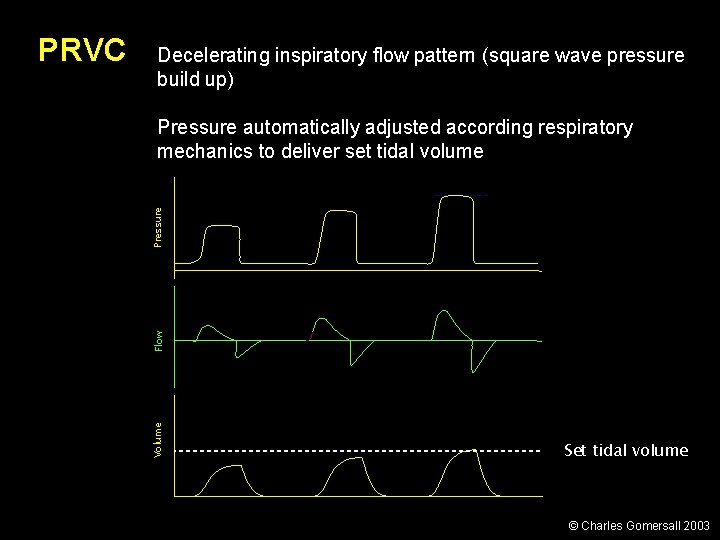 PRVC

Decelerating inspiratory flow pattern (square wave pressure build up)

Pressure automatically adjusted according respiratory mechanics to deliver set tidal volume

Pressure

Flow

Volume

Set tidal volume

© Charles Gomersall 2003